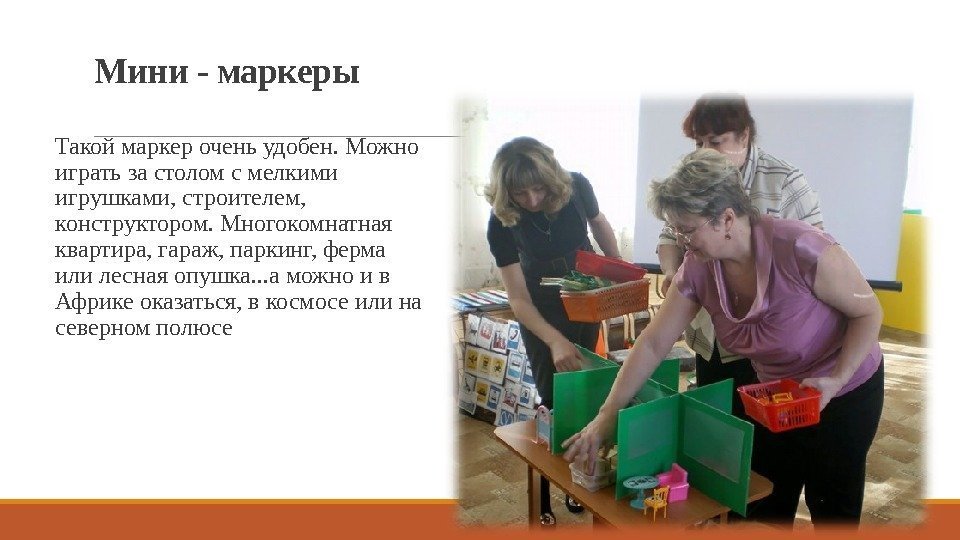 Мини - маркеры

Такой маркер очень удобен. Можно играть за столом с мелкими игрушками, строителем, конструктором. Многокомнатная квартира, гараж, паркинг, ферма или лесная опушка...а можно и в Африке оказаться, в космосе или на северном полюсе